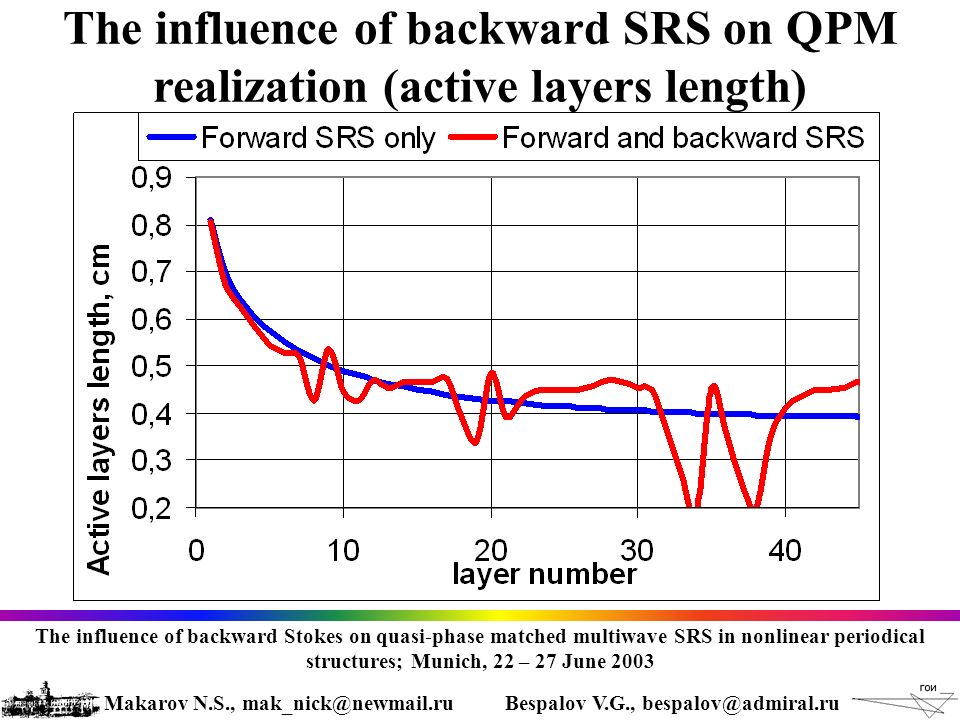 The influence of backward SRS on QPM realization (active layers length)

Forward SRS only
Forward and backward SRS

Active layers length, cm

0,9
0,8
0,7
0,6
0,5
0,4
0,3
0,2

0
10
20
30
40

layer number

The influence of backward Stokes on quasi-phase matched multiwave SRS in nonlinear periodical structures; Munich, 22 – 27 June 2003

Makarov N.S., mak_nick@newmail.ru Bespalov V.G., bespalov@admiral.ru

ГОИ